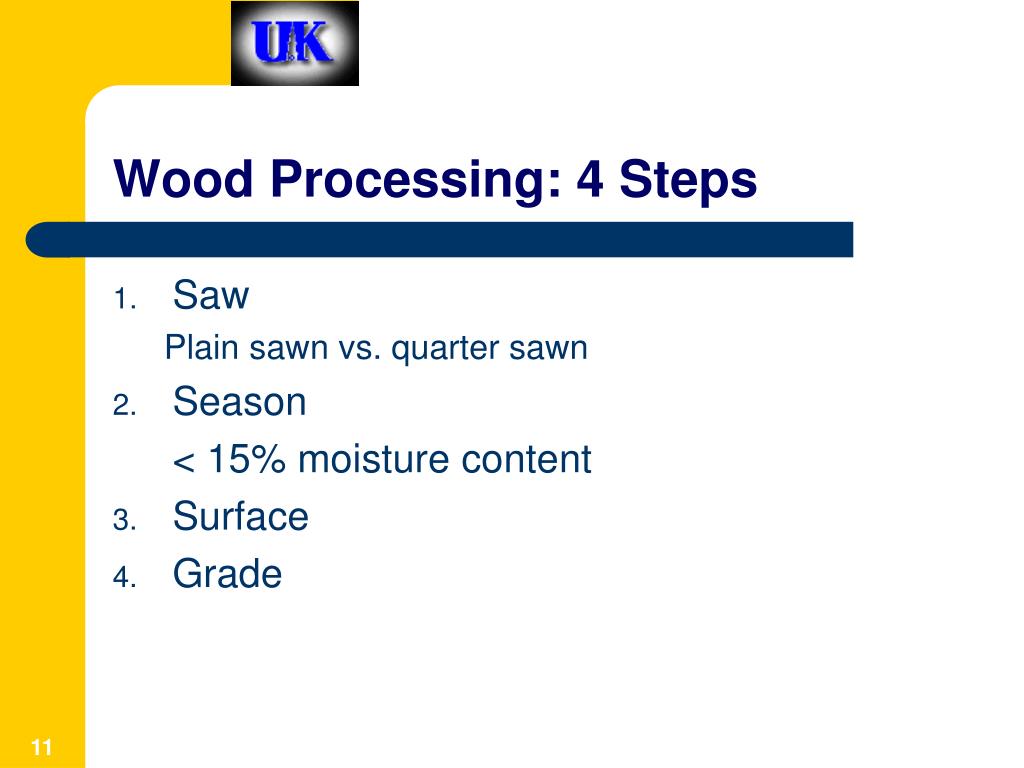 UK

Wood Processing: 4 Steps

1. Saw
Plain sawn vs. quarter sawn
2. Season
< 15% moisture content
3. Surface
4. Grade

11